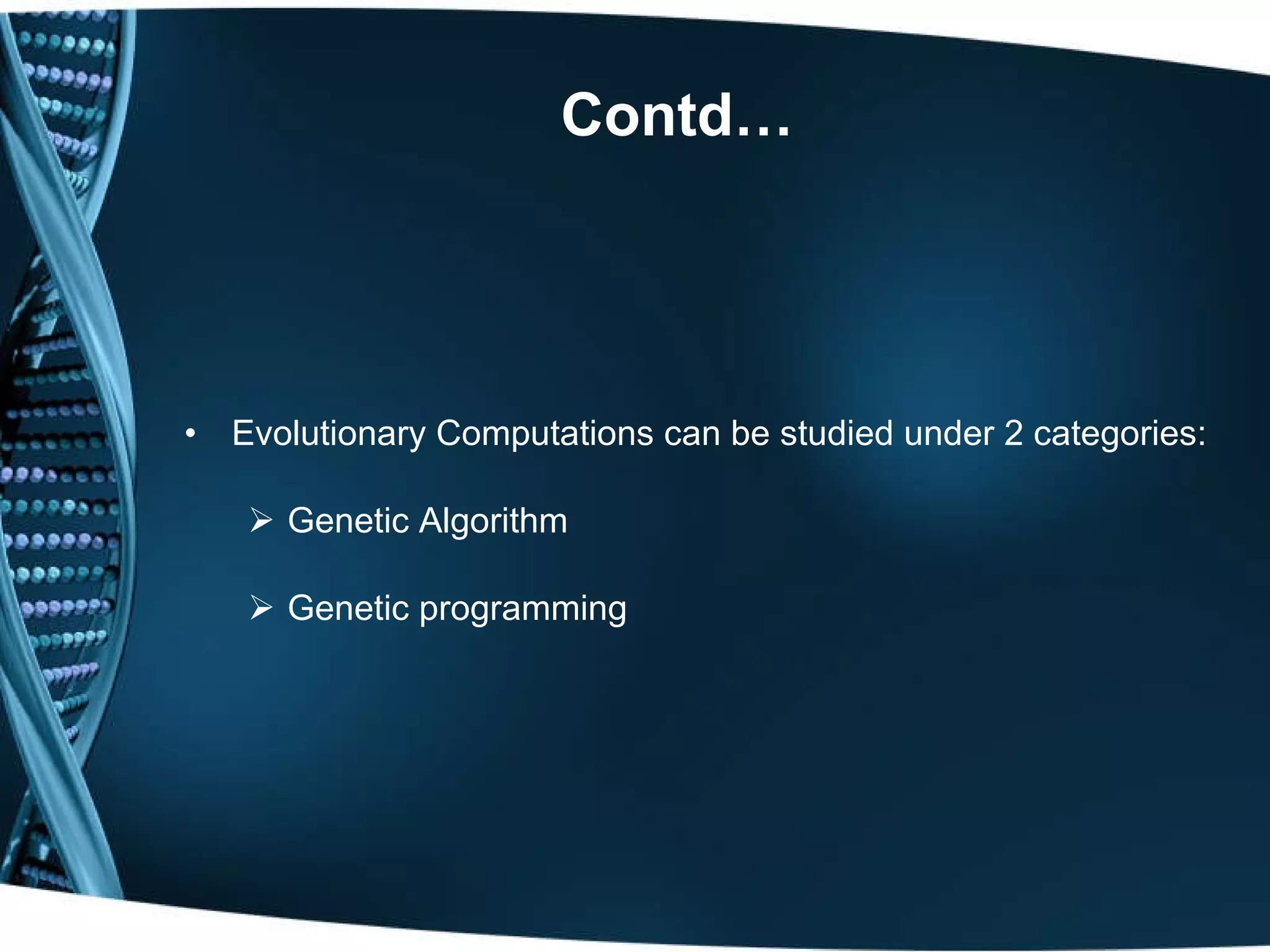 Contd…

• Evolutionary Computations can be studied under 2 categories:

➢ Genetic Algorithm

➢ Genetic programming